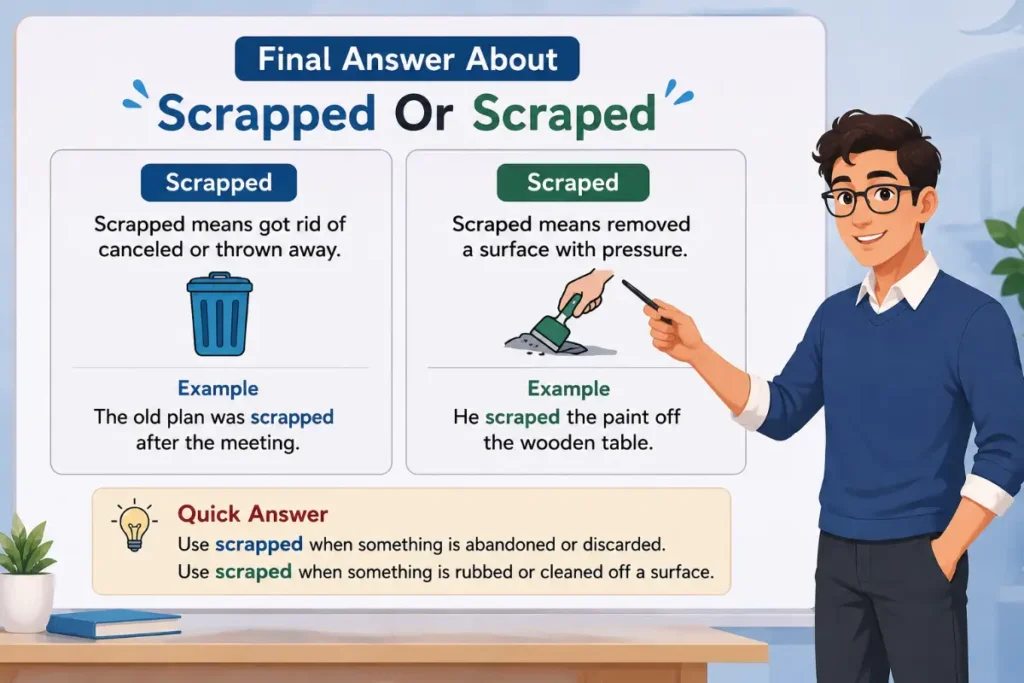 Final Answer About
Scrapped Or Scraped

Scrapped
Scrapped means got rid of canceled or thrown away.

Example
The old plan was scrapped after the meeting.

Scraped
Scraped means removed a surface with pressure.

Example
He scraped the paint off the wooden table.

Quick Answer
Use scrapped when something is abandoned or discarded.
Use scraped when something is rubbed or cleaned off a surface.